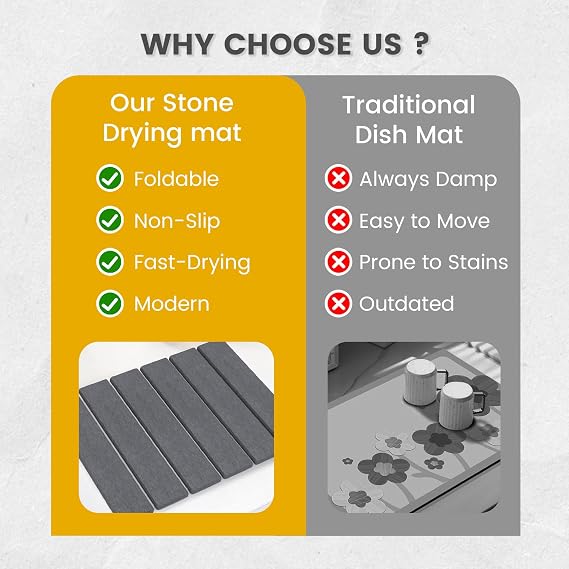 WHY CHOOSE US ?

Our Stone Drying mat

Foldable

Non-Slip

Fast-Drying

Modern

Traditional Dish Mat

Always Damp

Easy to Move

Prone to Stains

Outdated